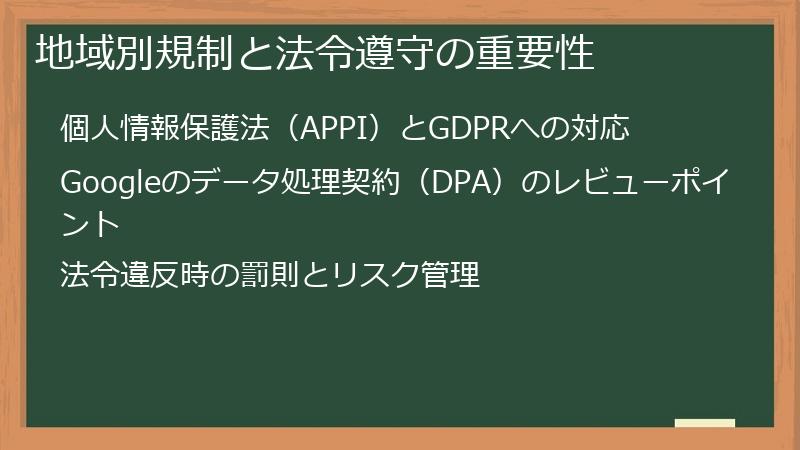 地域別規制と法令遵守の重要性

個人情報保護法（APPI）とGDPRへの対応

Googleのデータ処理契約（DPA）のレビューポイント

法令違反時の罰則とリスク管理